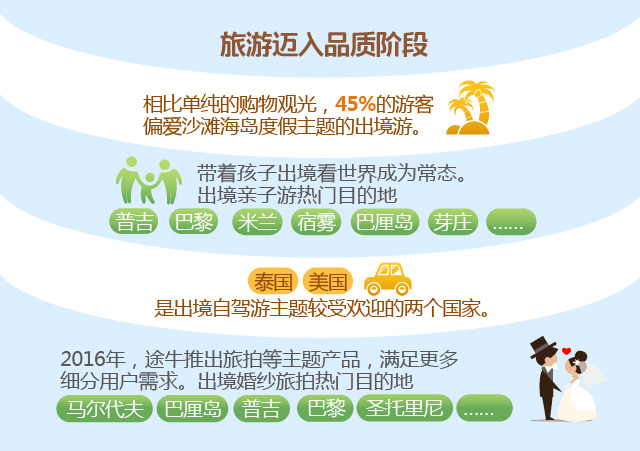 旅游迈入品质阶段

相比单纯的购物观光，45%的游客偏爱沙滩海岛度假主题的出境游。

带着孩子出境看世界成为常态。出境亲子游热门目的地

普吉 巴黎 米兰 宿雾 巴厘岛 芽庄 ......

泰国 美国

是出境自驾游主题较受欢迎的两个国家。

2016年，途牛推出旅拍等主题产品，满足更多细分用户需求。出境婚纱旅拍热门目的地

马尔代夫 巴厘岛 普吉 巴黎 圣托里尼 ......